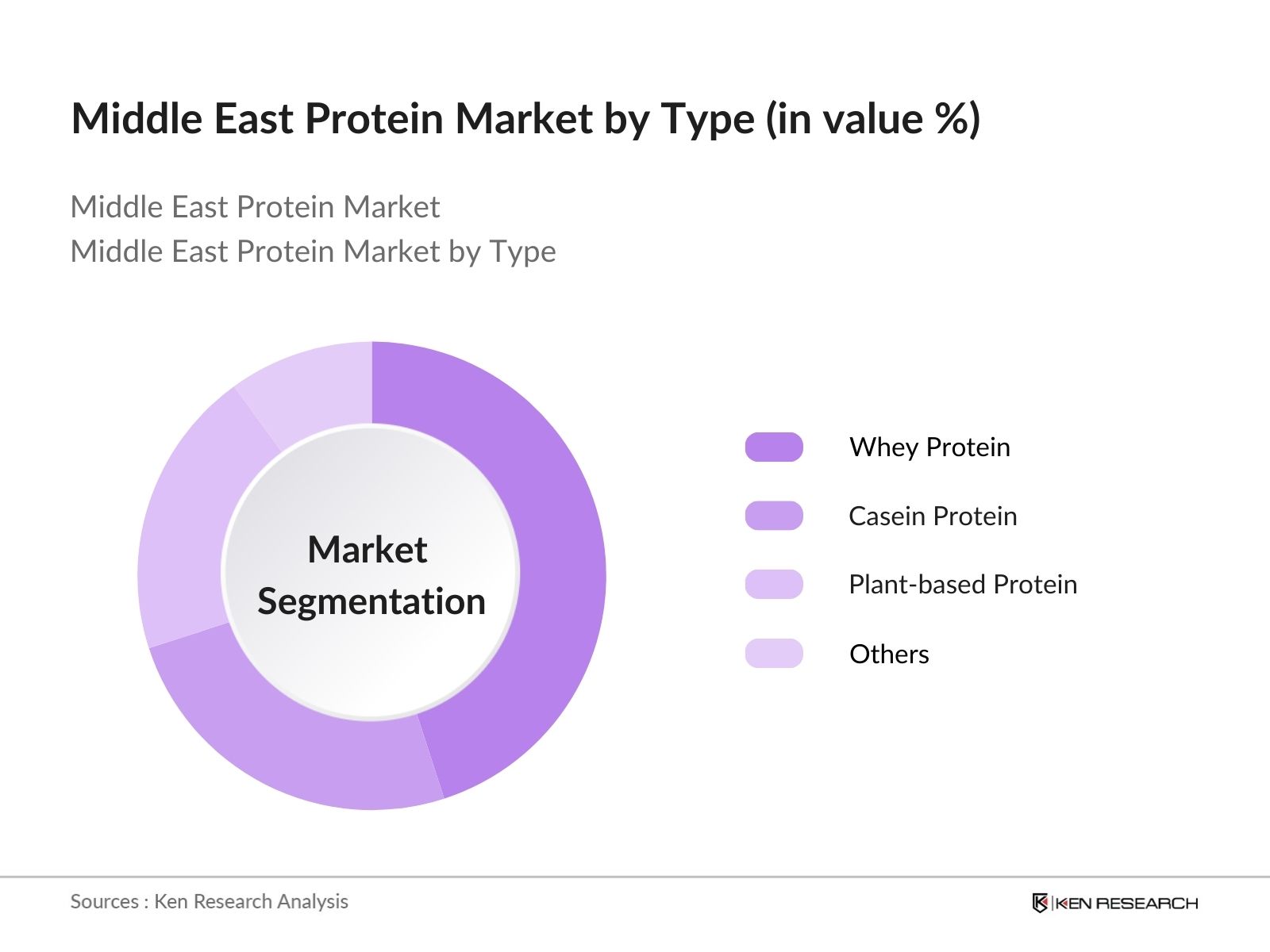 Middle East Protein Market by Type (in value %)

Middle East Protein Market
Middle East Protein Market by Type

Market Segmentation

Whey Protein

Casein Protein

Plant-based Protein

Others

Sources : Ken Research Analysis

KEN RESEARCH